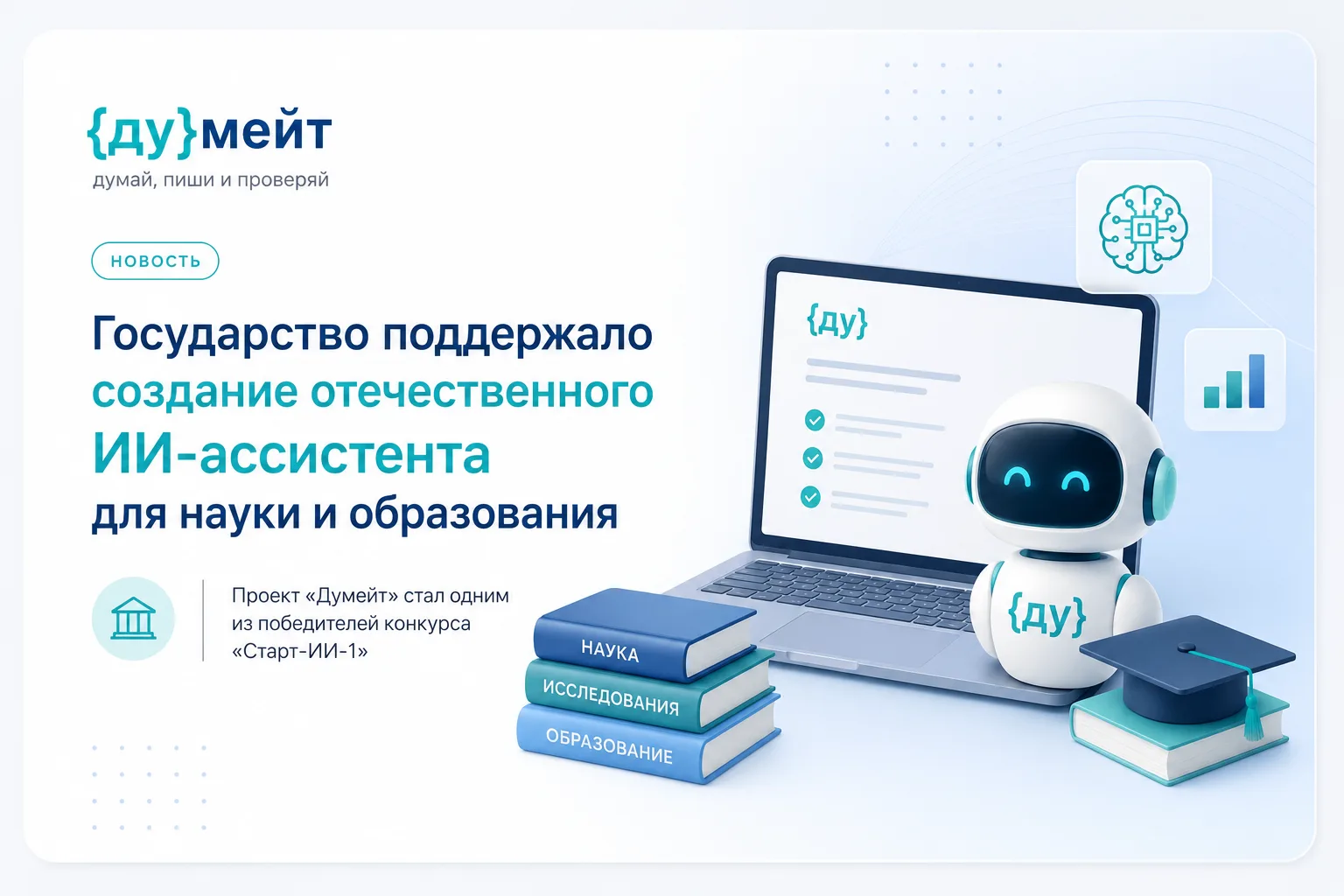 {ду}мейт
думай, пиши и проверяй

НОВОСТЬ

Государство поддержало создание отечественного ИИ-ассистента для науки и образования

Проект «Думейт» стал одним из победителей конкурса «Старт-ИИ-1»

{ду}

{ду}

НАУКА
ИССЛЕДОВАНИЯ
ОБРАЗОВАНИЕ